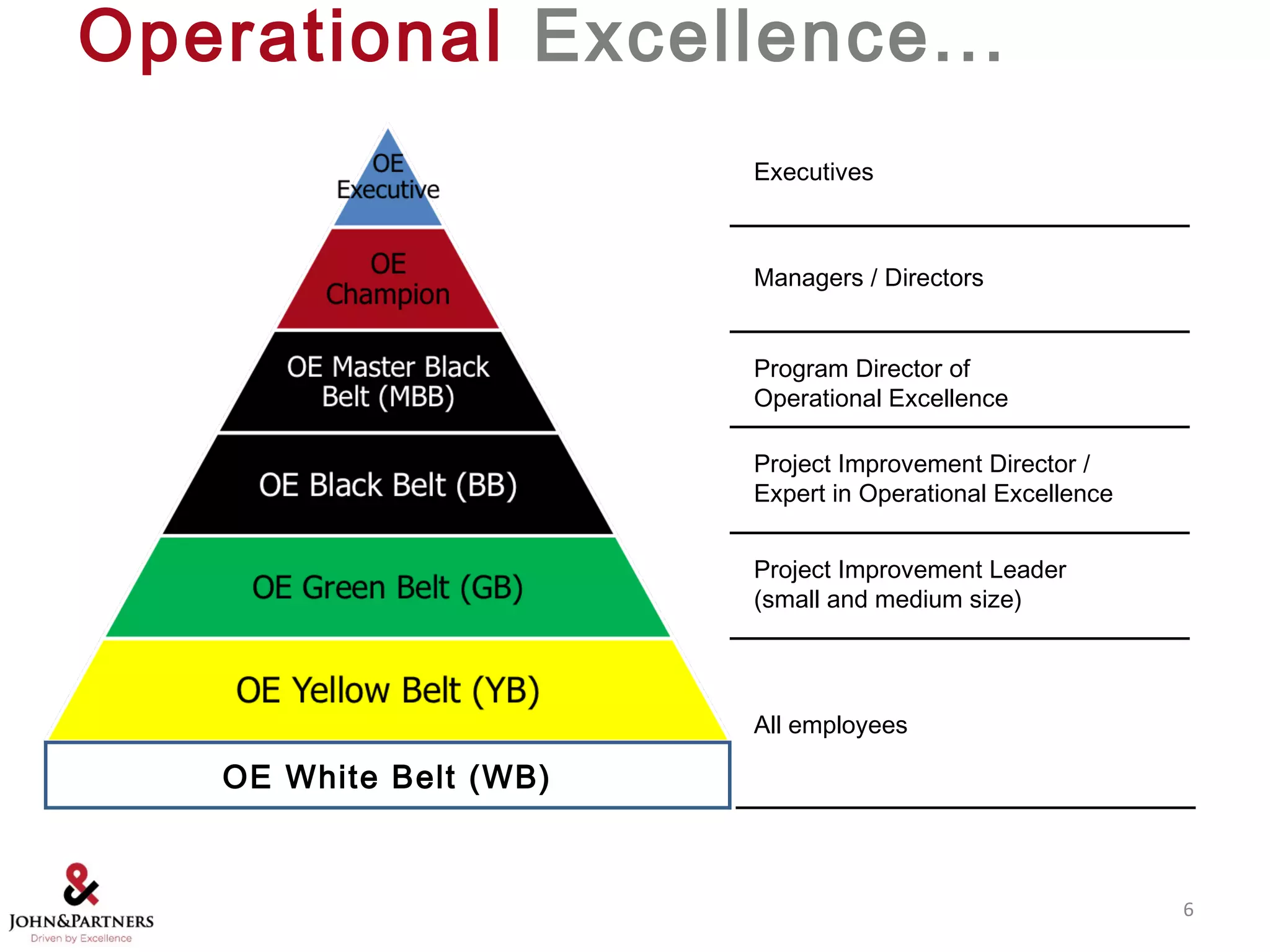 Operational Excellence...

OE Executive

OE Champion

OE Master Black Belt (MBB)

OE Black Belt (BB)

OE Green Belt (GB)

OE Yellow Belt (YB)

OE White Belt (WB)

Executives

Managers / Directors

Program Director of Operational Excellence

Project Improvement Director / Expert in Operational Excellence

Project Improvement Leader (small and medium size)

All employees

&
JOHN&PARTNERS
Driven by Excellence

6